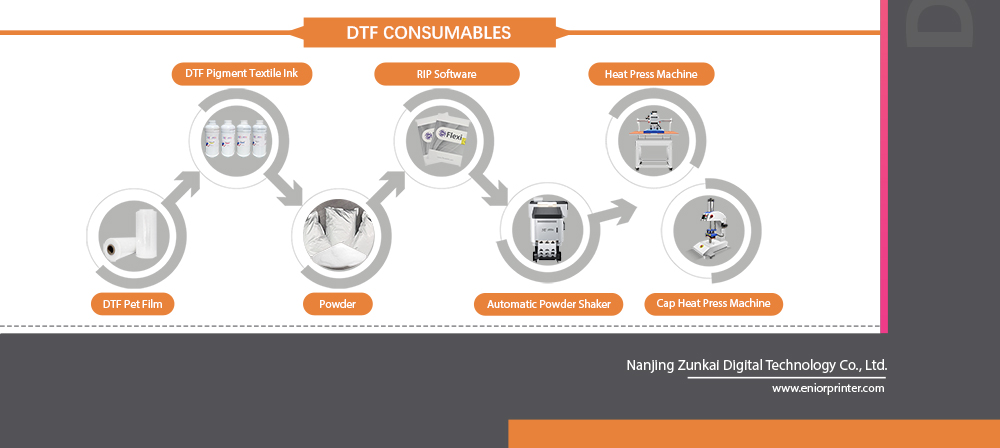 DTF CONSUMABLES

DTF Pigment Textile Ink

RIP Software

Heat Press Machine

Flexi

DTF Pet Film

Powder

Automatic Powder Shaker

Cap Heat Press Machine

Nanjing Zunkai Digital Technology Co., Ltd.

www.eniorprinter.com